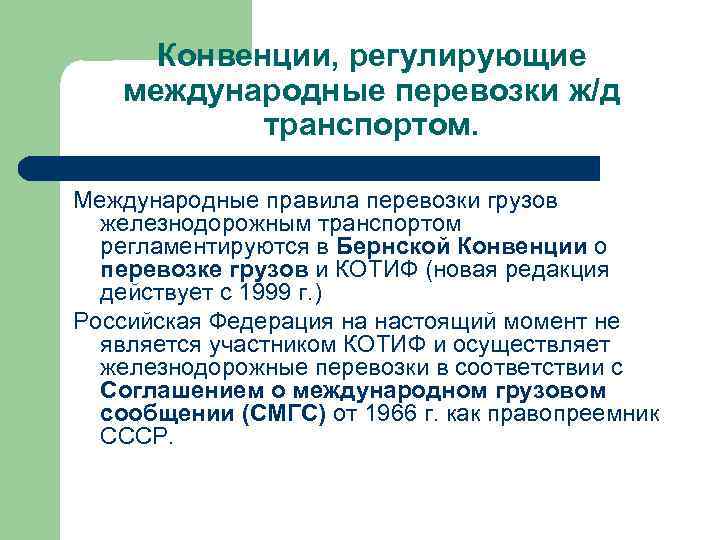 Конвенции, регулирующие международные перевозки ж/д транспортом.

Международные правила перевозки грузов железнодорожным транспортом регламентируются в Бернской Конвенции о перевозке грузов и КОТИФ (новая редакция действует с 1999 г.)

Российская Федерация на настоящий момент не является участником КОТИФ и осуществляет железнодорожные перевозки в соответствии с Соглашением о международном грузовом сообщении (СМГС) от 1966 г. как правопреемник СССР.